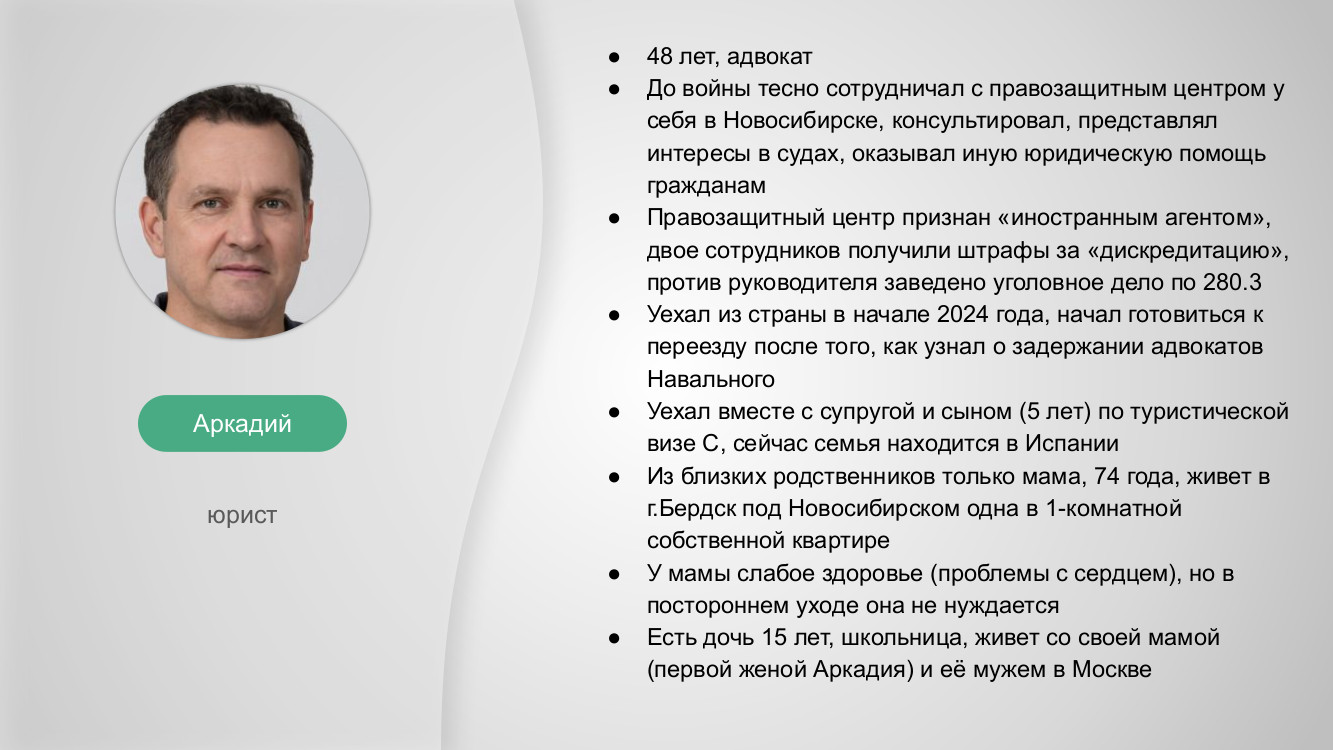 Аркадий

юрист

● 48 лет, адвокат
● До войны тесно сотрудничал с правозащитным центром у себя в Новосибирске, консультировал, представлял интересы в судах, оказывал иную юридическую помощь гражданам
● Правозащитный центр признан «иностранным агентом», двое сотрудников получили штрафы за «дискредитацию», против руководителя заведено уголовное дело по 280.3
● Уехал из страны в начале 2024 года, начал готовиться к переезду после того, как узнал о задержании адвокатов Навального
● Уехал вместе с супругой и сыном (5 лет) по туристической визе С, сейчас семья находится в Испании
● Из близких родственников только мама, 74 года, живет в г.Бердск под Новосибирском одна в 1-комнатной собственной квартире
● У мамы слабое здоровье (проблемы с сердцем), но в постороннем уходе она не нуждается
● Есть дочь 15 лет, школьница, живет со своей мамой (первой женой Аркадия) и её мужем в Москве